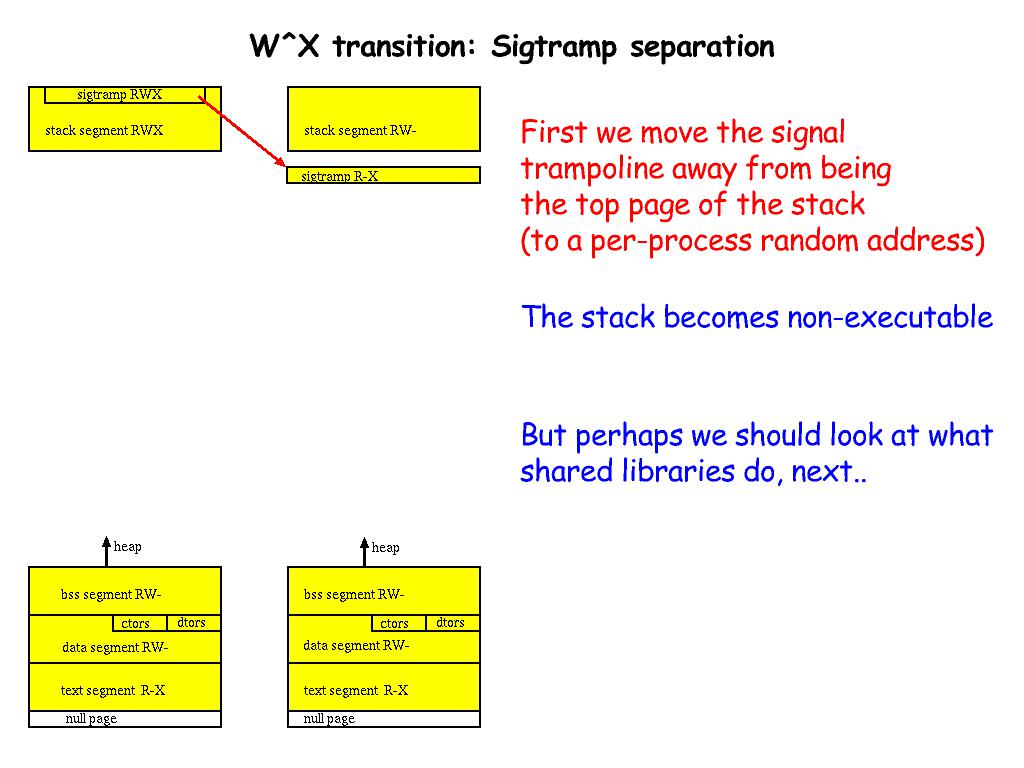 W^X transition: Sigtramp separation

sigtramp RWX

stack segment RWX

stack segment RW-

sigtramp R-X

First we move the signal trampoline away from being the top page of the stack (to a per-process random address)

The stack becomes non-executable

But perhaps we should look at what shared libraries do, next..

heap

bss segment RW-

ctors

dtors

data segment RW-

text segment R-X

null page

heap

bss segment RW-

ctors

dtors

data segment RW-

text segment R-X

null page